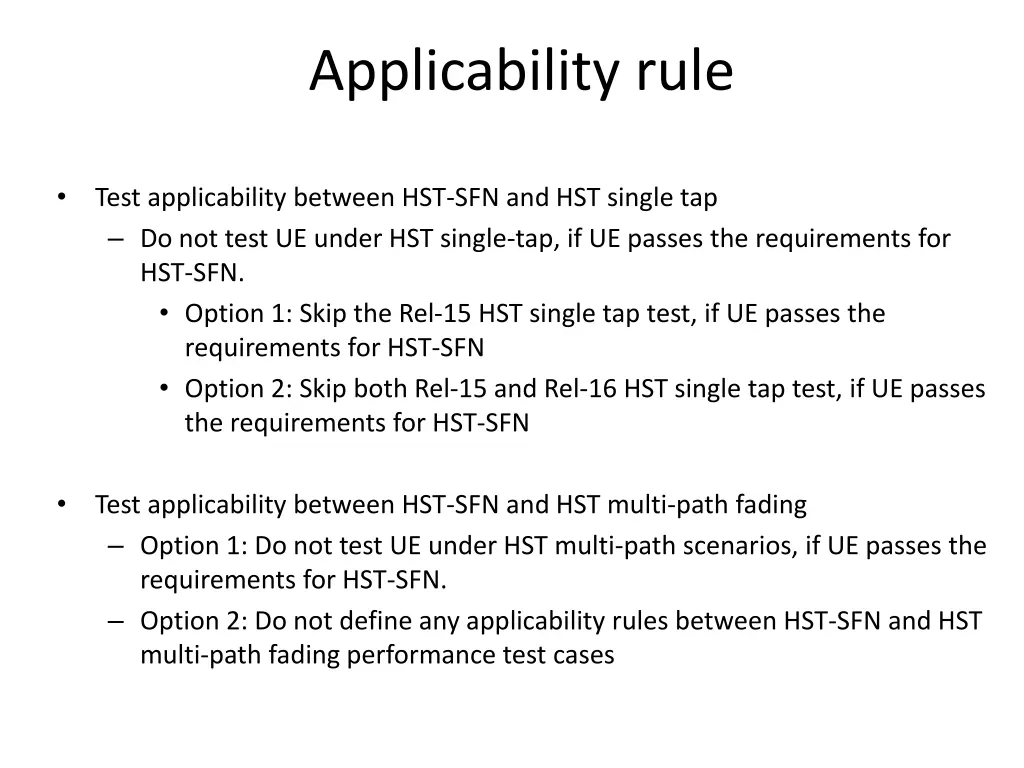 Applicability rule

• Test applicability between HST-SFN and HST single tap
– Do not test UE under HST single-tap, if UE passes the requirements for HST-SFN.
• Option 1: Skip the Rel-15 HST single tap test, if UE passes the requirements for HST-SFN
• Option 2: Skip both Rel-15 and Rel-16 HST single tap test, if UE passes the requirements for HST-SFN

• Test applicability between HST-SFN and HST multi-path fading
– Option 1: Do not test UE under HST multi-path scenarios, if UE passes the requirements for HST-SFN.
– Option 2: Do not define any applicability rules between HST-SFN and HST multi-path fading performance test cases